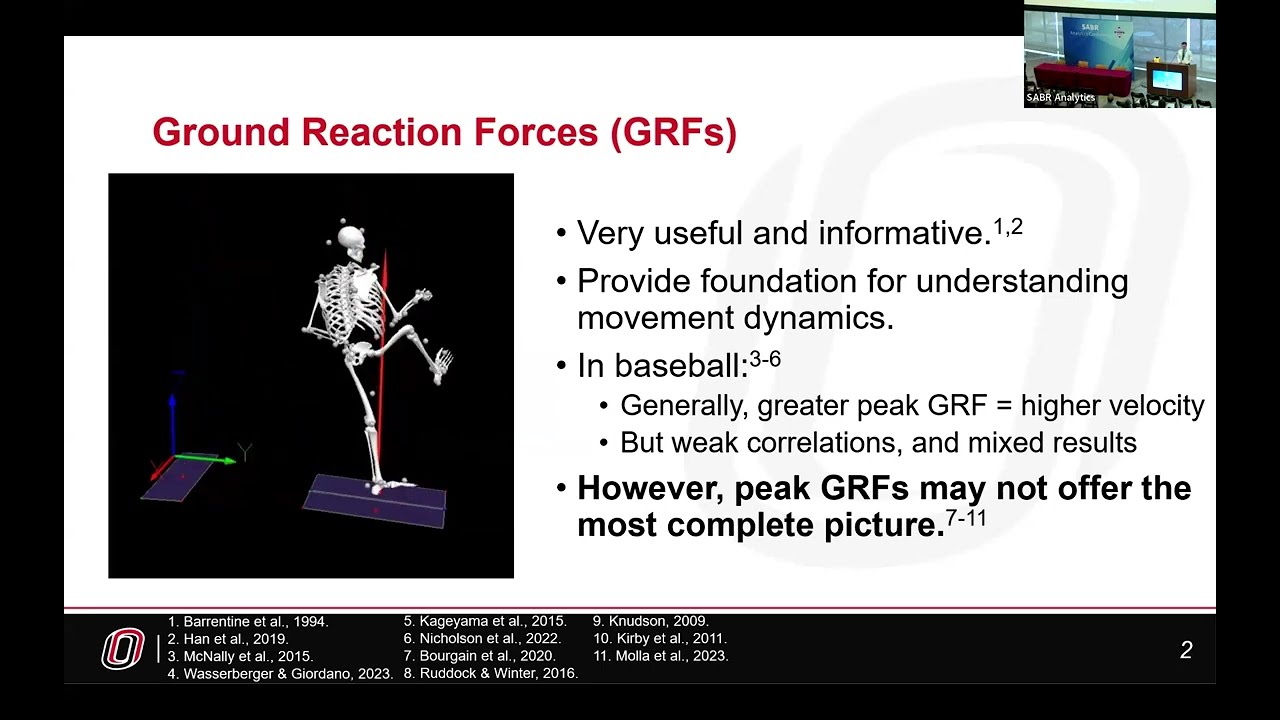 SABR Analytics

Ground Reaction Forces (GRFs)

Y

• Very useful and informative.$^{1,2}$

• Provide foundation for understanding movement dynamics.

• In baseball:$^{3-6}$

• Generally, greater peak GRF = higher velocity

• But weak correlations, and mixed results

• **However, peak GRFs may not offer the most complete picture.**$^{7-11}$

1. Barrentine et al., 1994.
2. Han et al., 2019.
3. McNally et al., 2015.
4. Wasserberger & Giordano, 2023.

5. Kageyama et al., 2015.
6. Nicholson et al., 2022.
7. Bourgain et al., 2020.
8. Ruddock & Winter, 2016.

9. Knudson, 2009.
10. Kirby et al., 2011.
11. Molla et al., 2023.

2